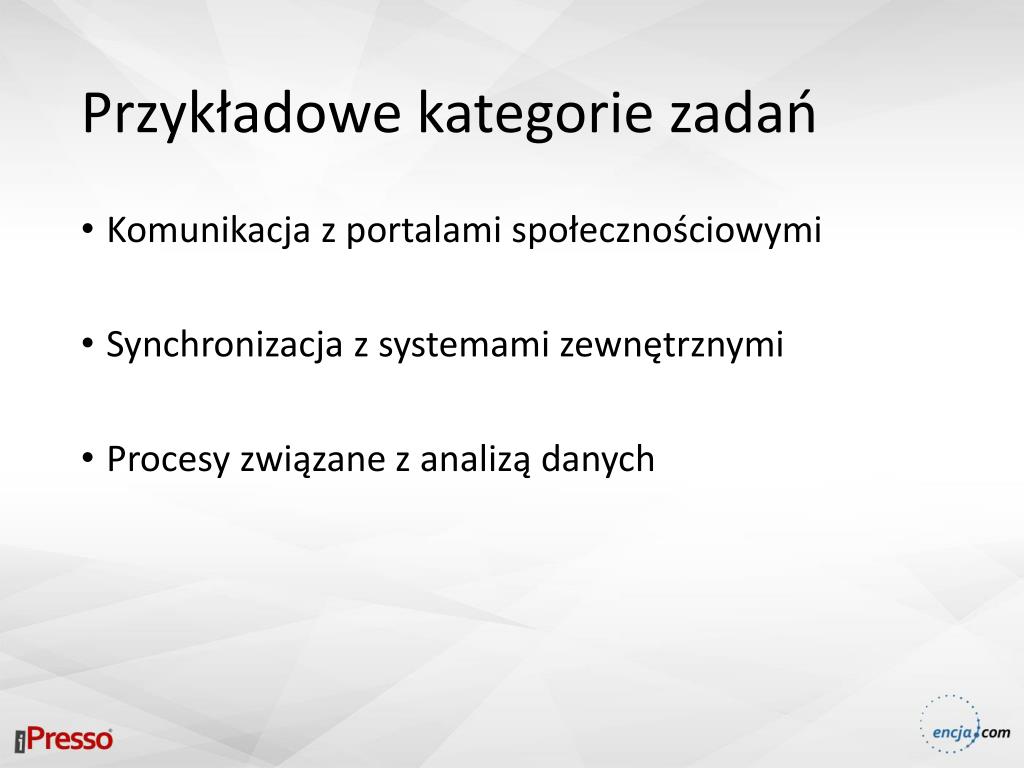 Przykładowe kategorie zadań

• Komunikacja z portalami społecznościowymi

• Synchronizacja z systemami zewnętrznymi

• Procesy związane z analizą danych

iPresso

encja.com